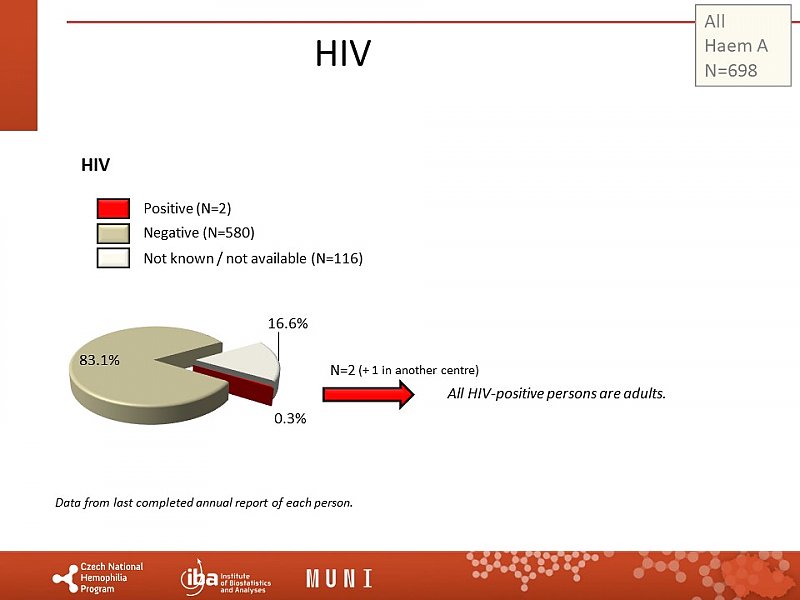 HIV

All
Haem A
N=698

HIV

Positive (N=2)
Negative (N=580)
Not known / not available (N=116)

83.1%
16.6%
0.3%

N=2 (+ 1 in another centre)

All HIV-positive persons are adults.

Data from last completed annual report of each person.

Czech National Hemophilia Program

iba Institute of Biostatistics and Analyses

MUNI